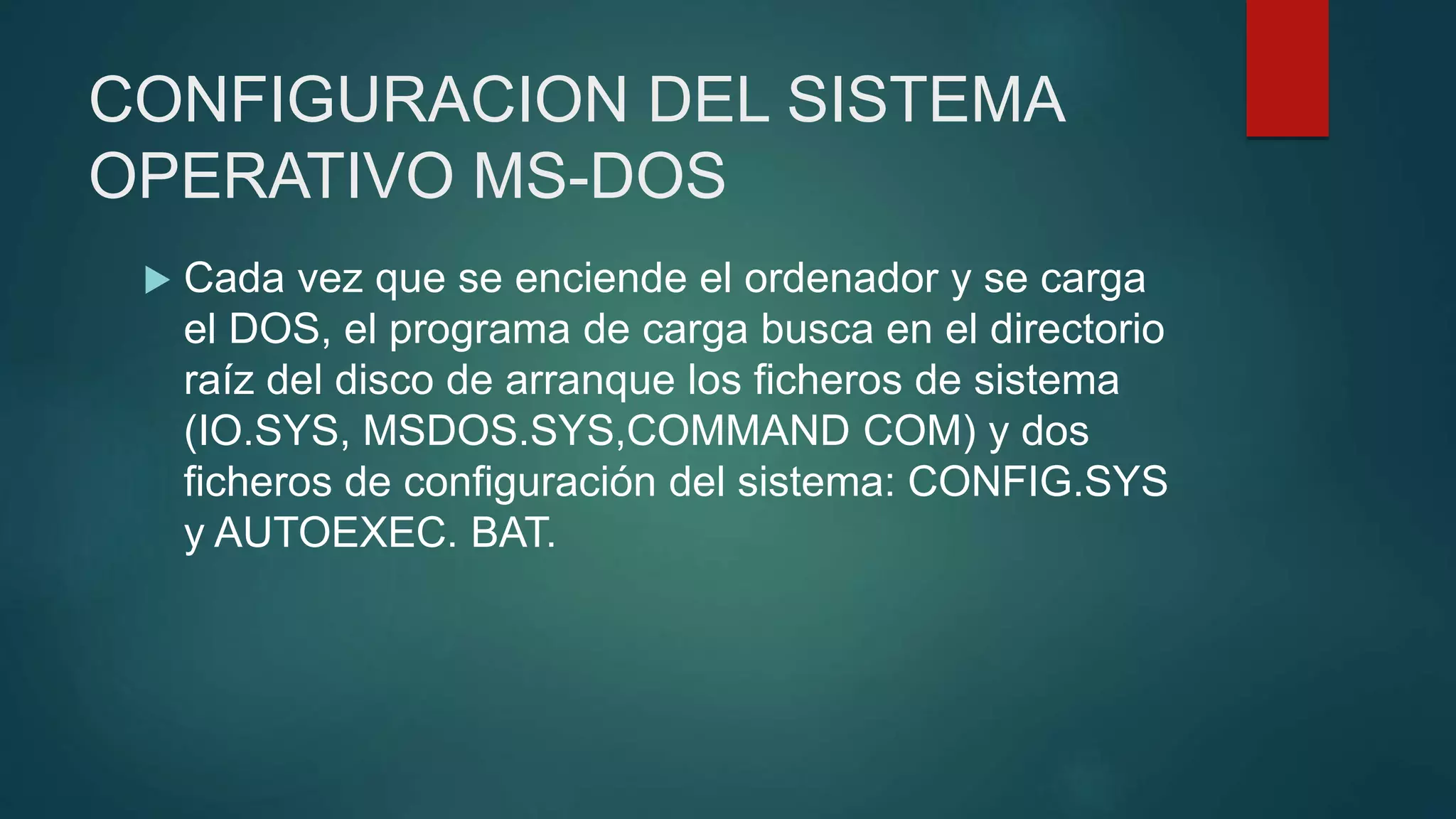 CONFIGURACION DEL SISTEMA OPERATIVO MS-DOS

Cada vez que se enciende el ordenador y se carga el DOS, el programa de carga busca en el directorio raíz del disco de arranque los ficheros de sistema (IO.SYS, MSDOS.SYS,COMMAND COM) y dos ficheros de configuración del sistema: CONFIG.SYS y AUTOEXEC. BAT.